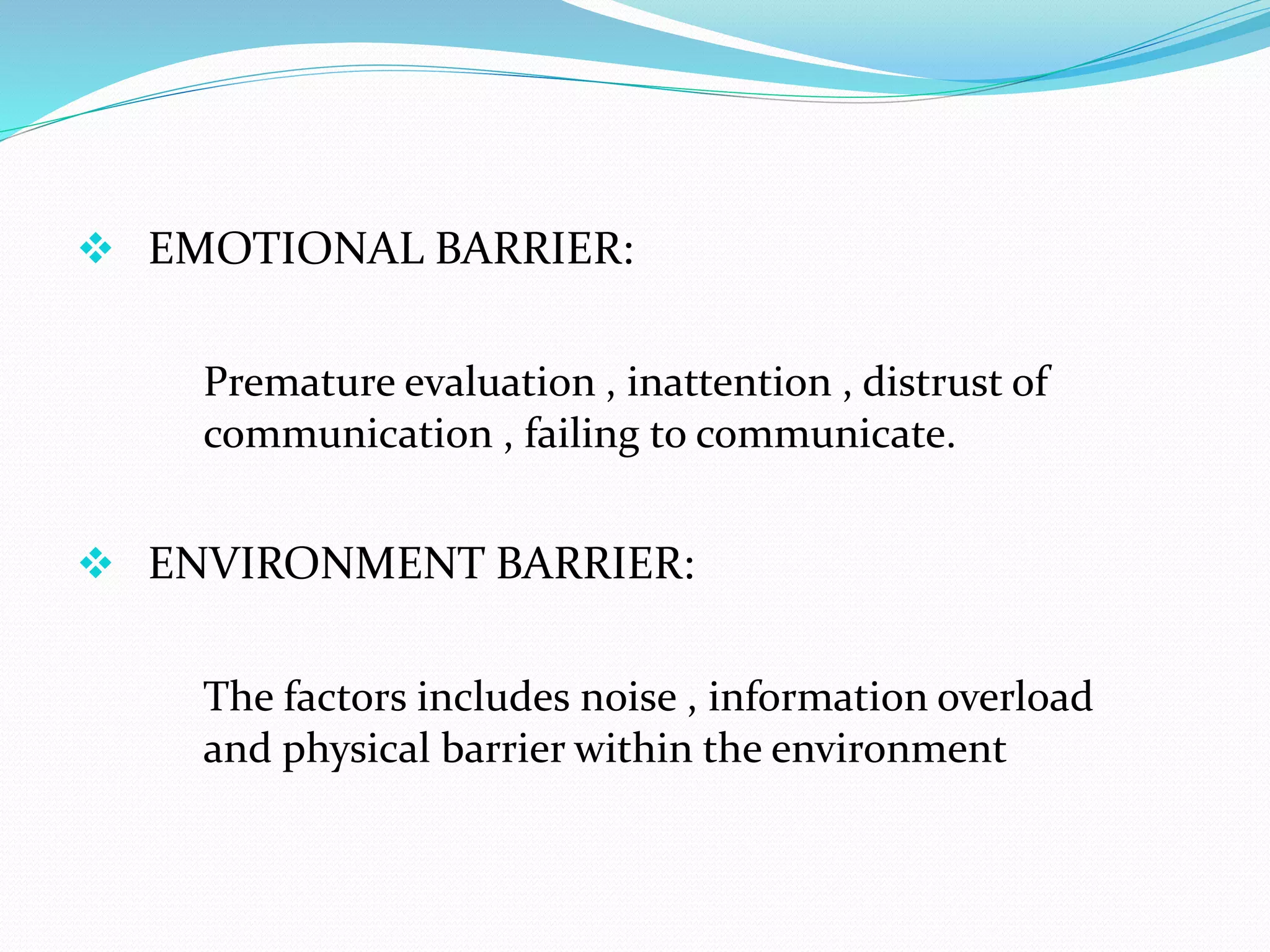 ❖ EMOTIONAL BARRIER:

Premature evaluation , inattention , distrust of communication , failing to communicate.

❖ ENVIRONMENT BARRIER:

The factors includes noise , information overload and physical barrier within the environment